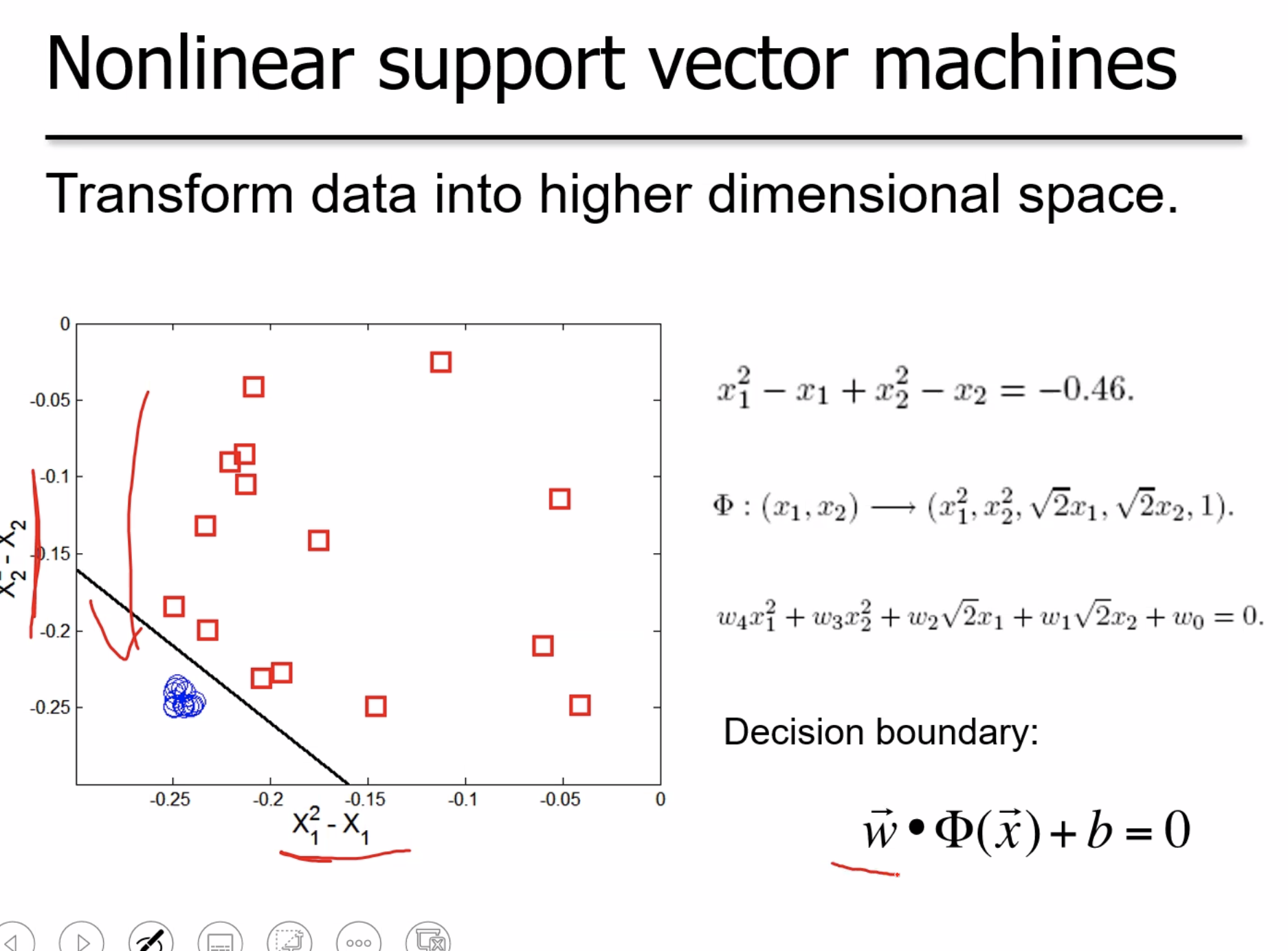 Nonlinear support vector machines

Transform data into higher dimensional space.

0
-0.05
-0.1
-0.15
-0.2
-0.25
$X_2^2 - X_2$
-0.25
-0.2
-0.15
-0.1
-0.05
0
$X_1^2 - X_1$

$x_1^2 - x_1 + x_2^2 - x_2 = -0.46.$

$\Phi : (x_1, x_2) \longrightarrow (x_1^2, x_2^2, \sqrt{2}x_1, \sqrt{2}x_2, 1).$

$w_4 x_1^2 + w_3 x_2^2 + w_2\sqrt{2}x_1 + w_1\sqrt{2}x_2 + w_0 = 0.$

Decision boundary:

$\vec{w} \bullet \Phi(\vec{x}) + b = 0$